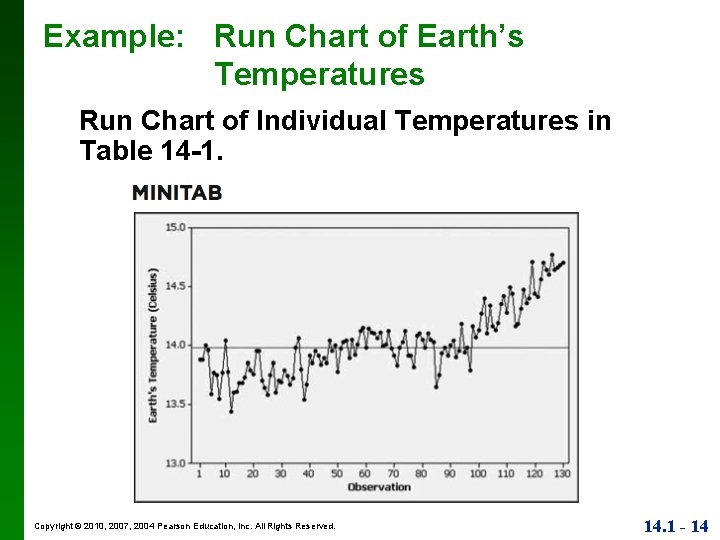 Example: Run Chart of Earth's Temperatures

Run Chart of Individual Temperatures in Table 14-1.

MINITAB

Earth's Temperature (Celsius)

15.0
14.5
14.0
13.5
13.0

1 10 20 30 40 50 60 70 80 90 100 110 120 130

Observation

Copyright © 2010, 2007, 2004 Pearson Education, Inc. All Rights Reserved.

14.1 - 14